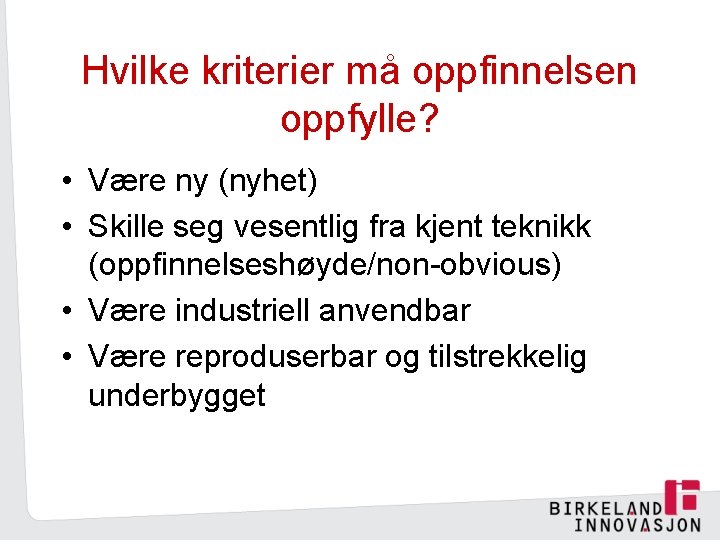 Hvilke kriterier må oppfinnelsen oppfylle?

• Være ny (nyhet)
• Skille seg vesentlig fra kjent teknikk (oppfinnelseshøyde/non-obvious)
• Være industriell anvendbar
• Være reproduserbar og tilstrekkelig underbygget

BIRKELAND INNOVASJON